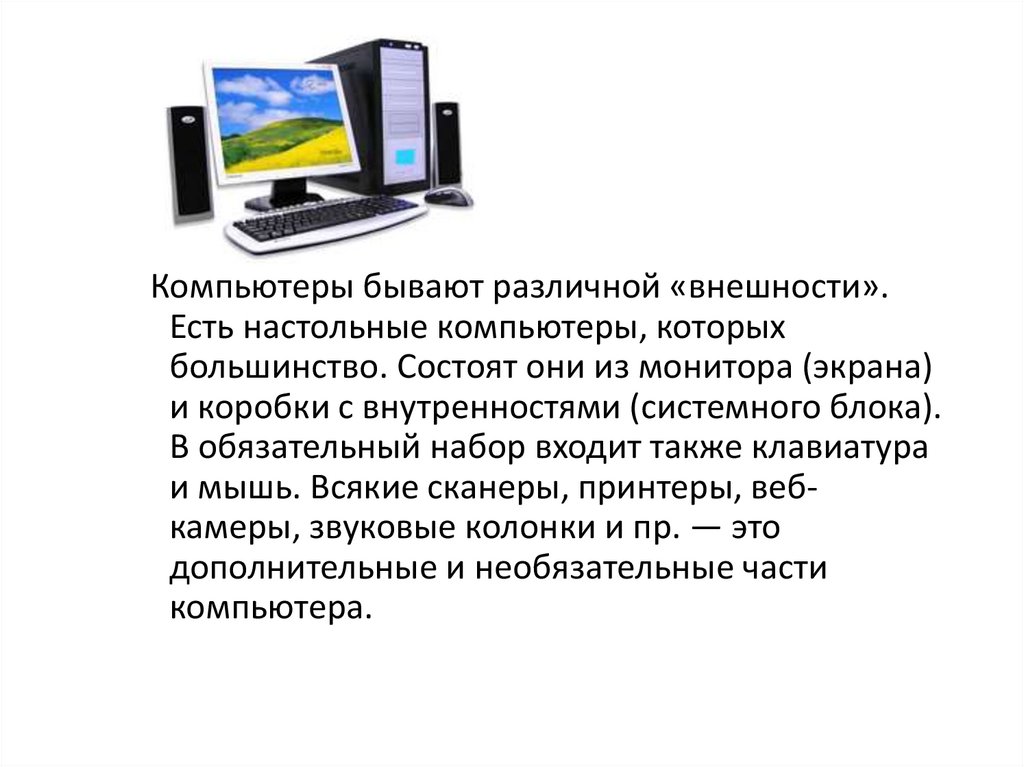 Компьютеры бывают различной «внешности». Есть настольные компьютеры, которых большинство. Состоят они из монитора (экрана) и коробки с внутренностями (системного блока). В обязательный набор входит также клавиатура и мышь. Всякие сканеры, принтеры, веб-камеры, звуковые колонки и пр. — это дополнительные и необязательные части компьютера.